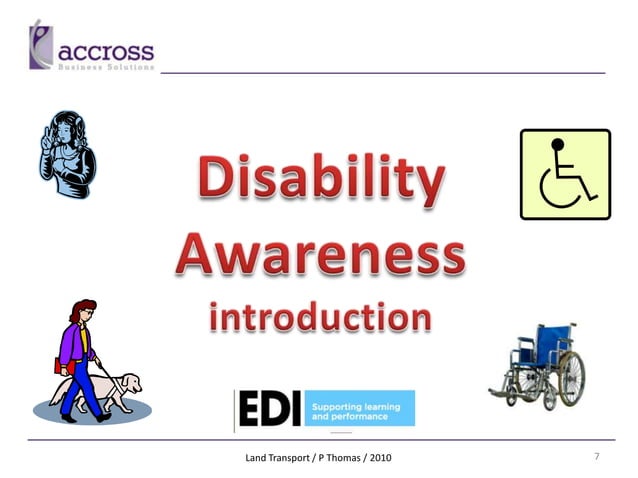 accross
Business Solutions

Disability Awareness introduction

EDI Supporting learning and performance

Land Transport / P Thomas / 2010

7